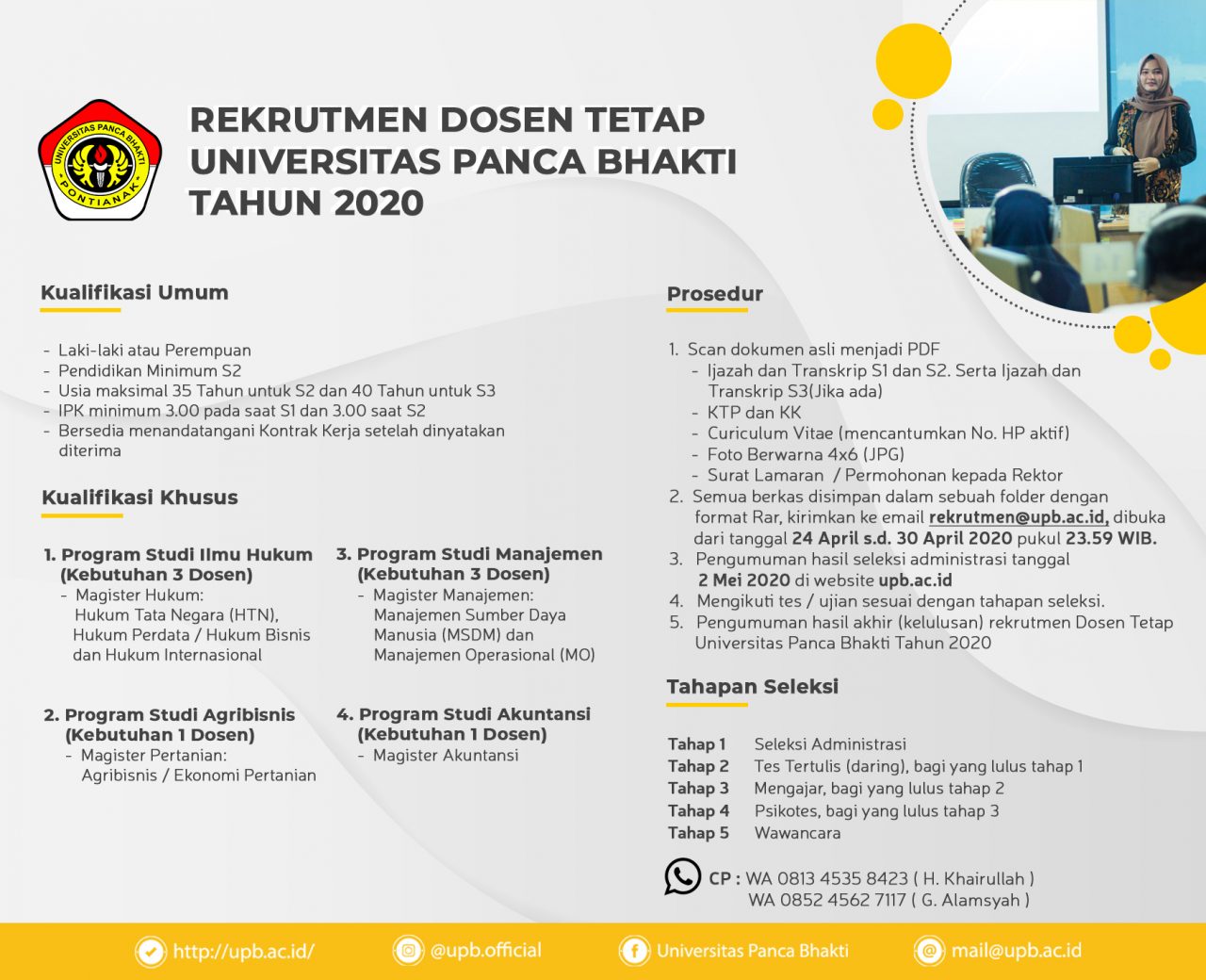 UNIVERSITAS PANCA BHAKTI
PONTIANAK

REKRUTMEN DOSEN TETAP
UNIVERSITAS PANCA BHAKTI
TAHUN 2020

Kualifikasi Umum

- Laki-laki atau Perempuan
- Pendidikan Minimum S2
- Usia maksimal 35 Tahun untuk S2 dan 40 Tahun untuk S3
- IPK minimum 3.00 pada saat S1 dan 3.00 saat S2
- Bersedia menandatangani Kontrak Kerja setelah dinyatakan diterima

Kualifikasi Khusus

1. Program Studi Ilmu Hukum (Kebutuhan 3 Dosen)
- Magister Hukum: Hukum Tata Negara (HTN), Hukum Perdata / Hukum Bisnis dan Hukum Internasional

2. Program Studi Agribisnis (Kebutuhan 1 Dosen)
- Magister Pertanian: Agribisnis / Ekonomi Pertanian

3. Program Studi Manajemen (Kebutuhan 3 Dosen)
- Magister Manajemen: Manajemen Sumber Daya Manusia (MSDM) dan Manajemen Operasional (MO)

4. Program Studi Akuntansi (Kebutuhan 1 Dosen)
- Magister Akuntansi

Prosedur

1. Scan dokumen asli menjadi PDF
- Ijazah dan Transkrip S1 dan S2. Serta Ijazah dan Transkrip S3(Jika ada)
- KTP dan KK
- Curiculum Vitae (mencantumkan No. HP aktif)
- Foto Berwarna 4x6 (JPG)
- Surat Lamaran / Permohonan kepada Rektor
2. Semua berkas disimpan dalam sebuah folder dengan format Rar, kirimkan ke email rekrutmen@upb.ac.id, dibuka dari tanggal 24 April s.d. 30 April 2020 pukul 23.59 WIB.
3. Pengumuman hasil seleksi administrasi tanggal 2 Mei 2020 di website upb.ac.id
4. Mengikuti tes / ujian sesuai dengan tahapan seleksi.
5. Pengumuman hasil akhir (kelulusan) rekrutmen Dosen Tetap Universitas Panca Bhakti Tahun 2020

Tahapan Seleksi

Tahap 1 Seleksi Administrasi
Tahap 2 Tes Tertulis (daring), bagi yang lulus tahap 1
Tahap 3 Mengajar, bagi yang lulus tahap 2
Tahap 4 Psikotes, bagi yang lulus tahap 3
Tahap 5 Wawancara

CP : WA 0813 4535 8423 ( H. Khairullah )
WA 0852 4562 7117 ( G. Alamsyah )

http://upb.ac.id/ @upb.official Universitas Panca Bhakti mail@upb.ac.id